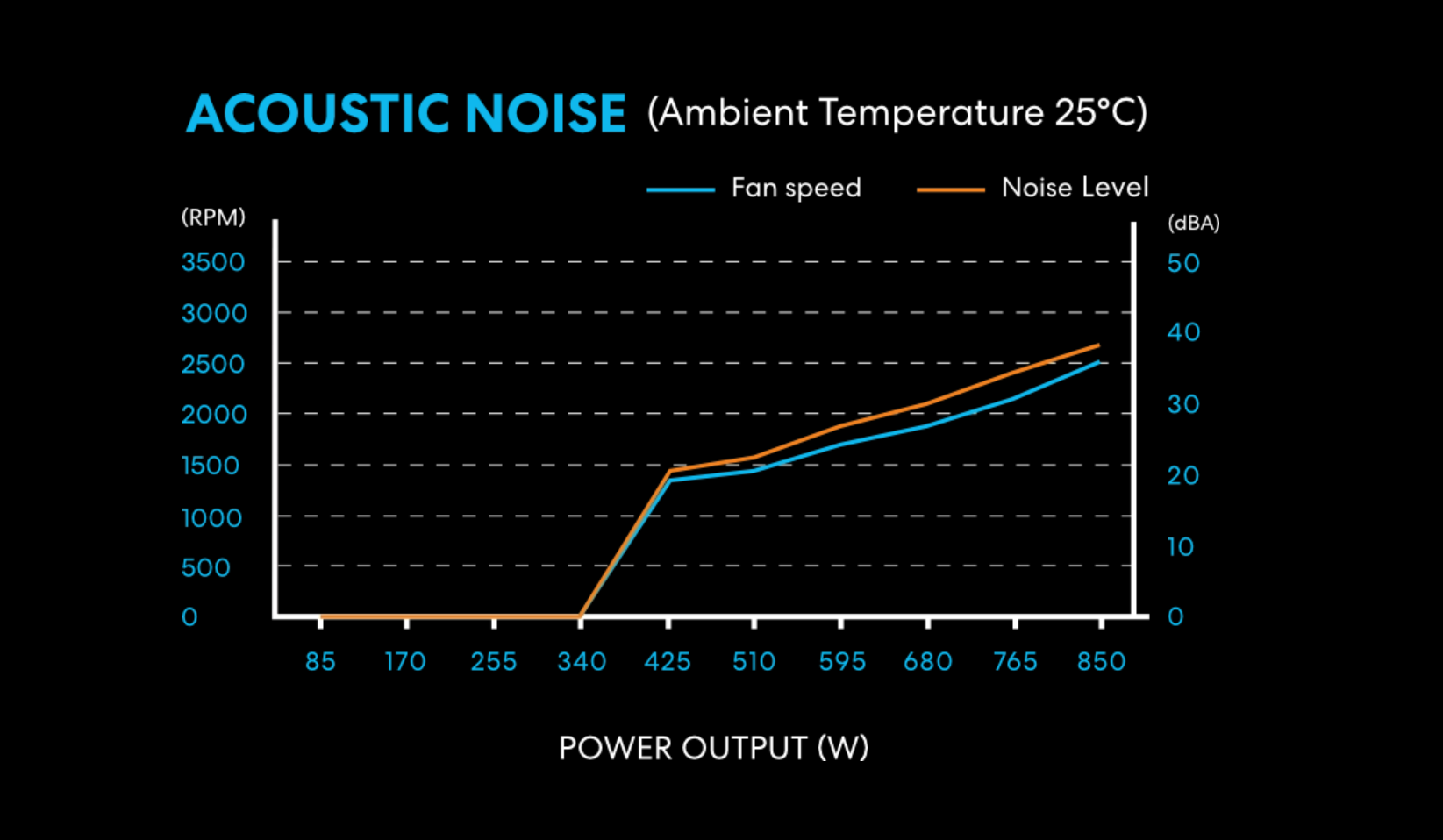 ACOUSTIC NOISE (Ambient Temperature 25°C)

Fan speed
Noise Level

(RPM)
3500
3000
2500
2000
1500
1000
500
0

(dBA)
50
40
30
20
10
0

85
170
255
340
425
510
595
680
765
850

POWER OUTPUT (W)